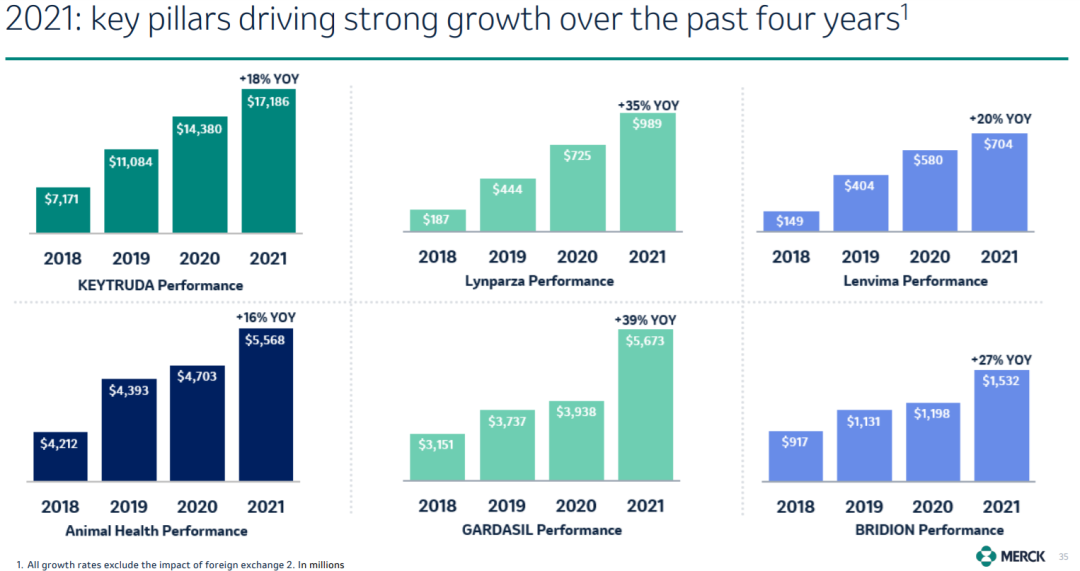 2021: key pillars driving strong growth over the past four years$^1$

+18% YOY
$7,171
$11,084
$14,380
$17,186
2018 2019 2020 2021
KEYTRUDA Performance

+35% YOY
$187
$444
$725
$989
2018 2019 2020 2021
Lynparza Performance

+20% YOY
$149
$404
$580
$704
2018 2019 2020 2021
Lenvima Performance

+16% YOY
$4,212
$4,393
$4,703
$5,568
2018 2019 2020 2021
Animal Health Performance

+39% YOY
$3,151
$3,737
$3,938
$5,673
2018 2019 2020 2021
GARDASIL Performance

+27% YOY
$917
$1,131
$1,198
$1,532
2018 2019 2020 2021
BRIDION Performance

1. All growth rates exclude the impact of foreign exchange 2. In millions

MERCK 35